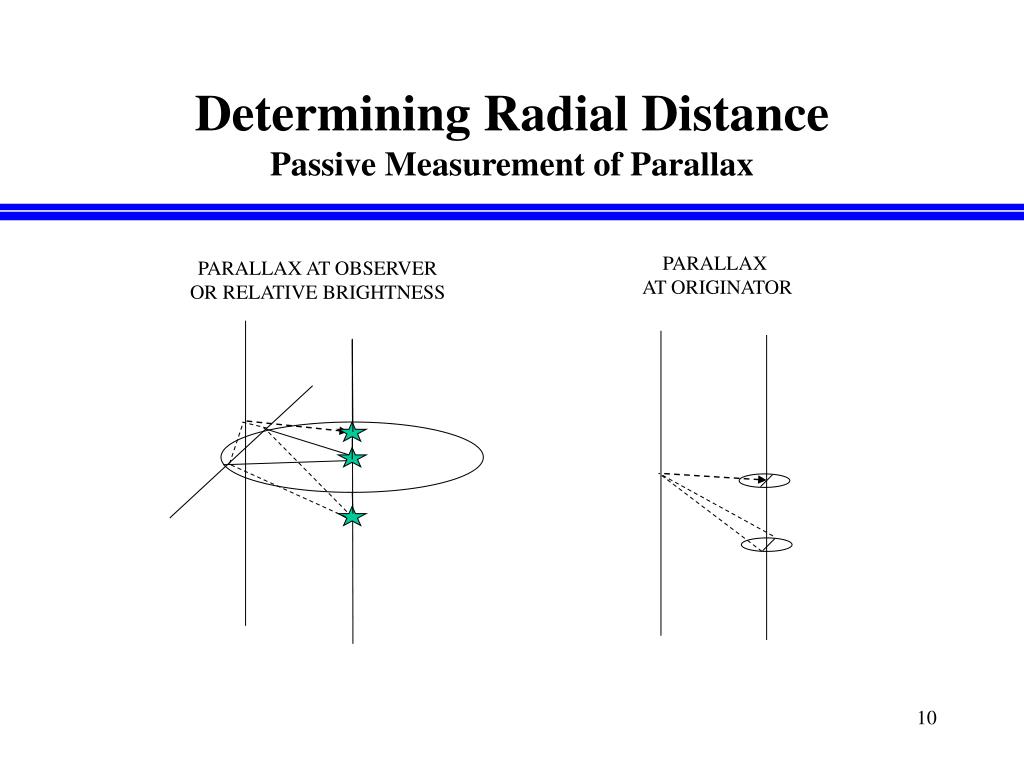 Determining Radial Distance
Passive Measurement of Parallax

PARALLAX AT OBSERVER OR RELATIVE BRIGHTNESS

PARALLAX AT ORIGINATOR

10